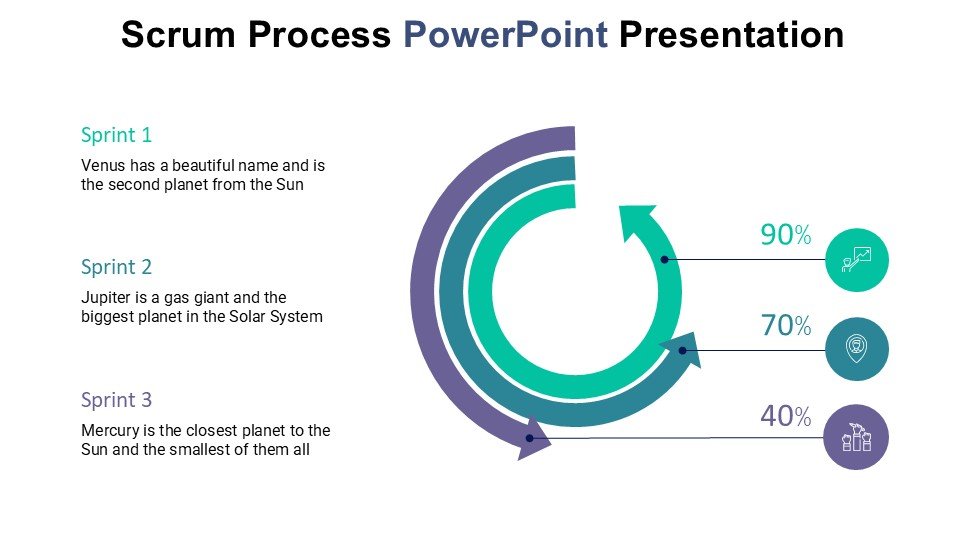 Scrum Process PowerPoint Presentation

Sprint 1

Venus has a beautiful name and is the second planet from the Sun

Sprint 2

Jupiter is a gas giant and the biggest planet in the Solar System

Sprint 3

Mercury is the closest planet to the Sun and the smallest of them all

90%

70%

40%